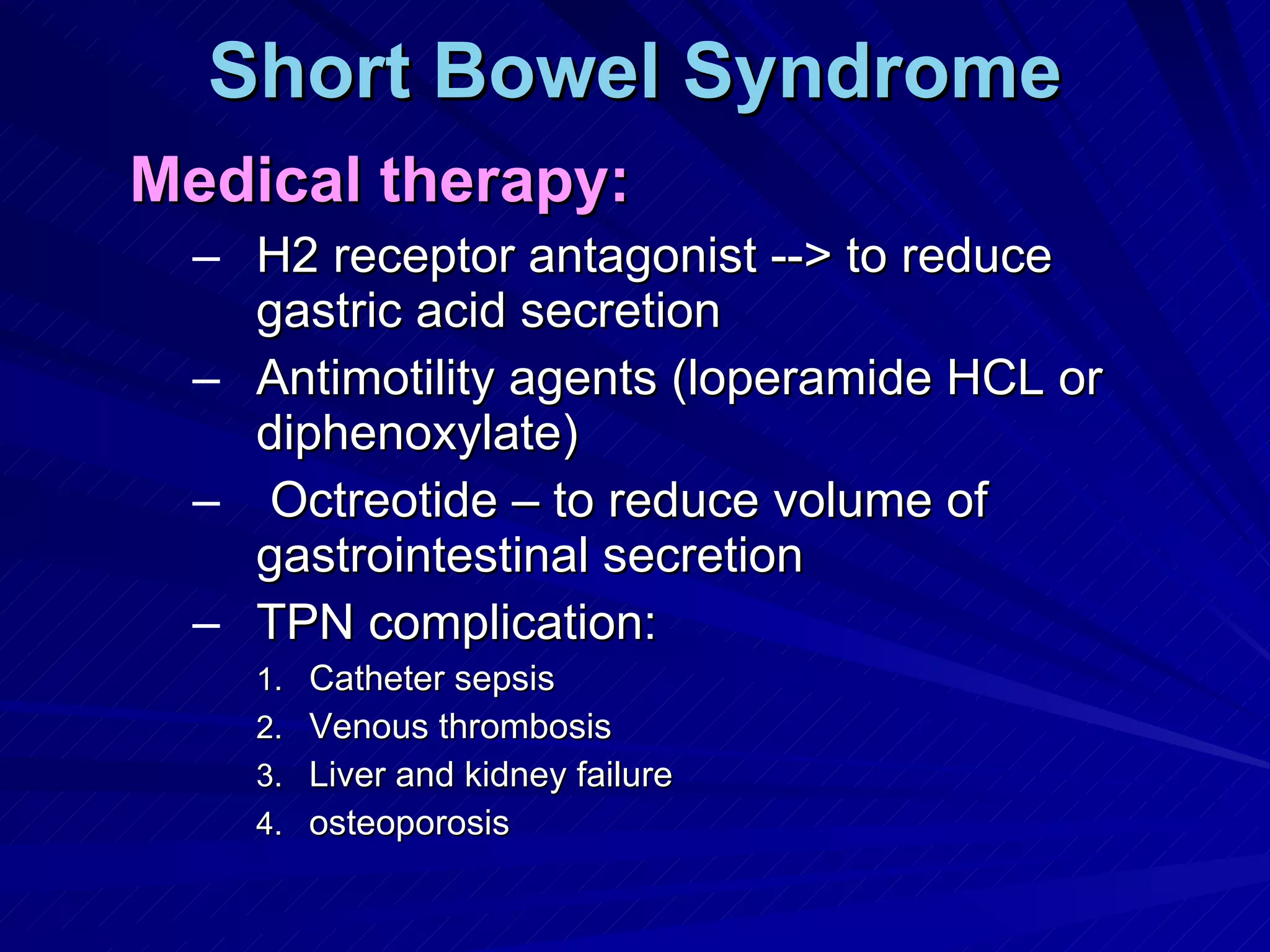 Short Bowel Syndrome

Medical therapy:

– H2 receptor antagonist --> to reduce gastric acid secretion
– Antimotility agents (loperamide HCL or diphenoxylate)
– Octreotide – to reduce volume of gastrointestinal secretion
– TPN complication:
1. Catheter sepsis
2. Venous thrombosis
3. Liver and kidney failure
4. osteoporosis